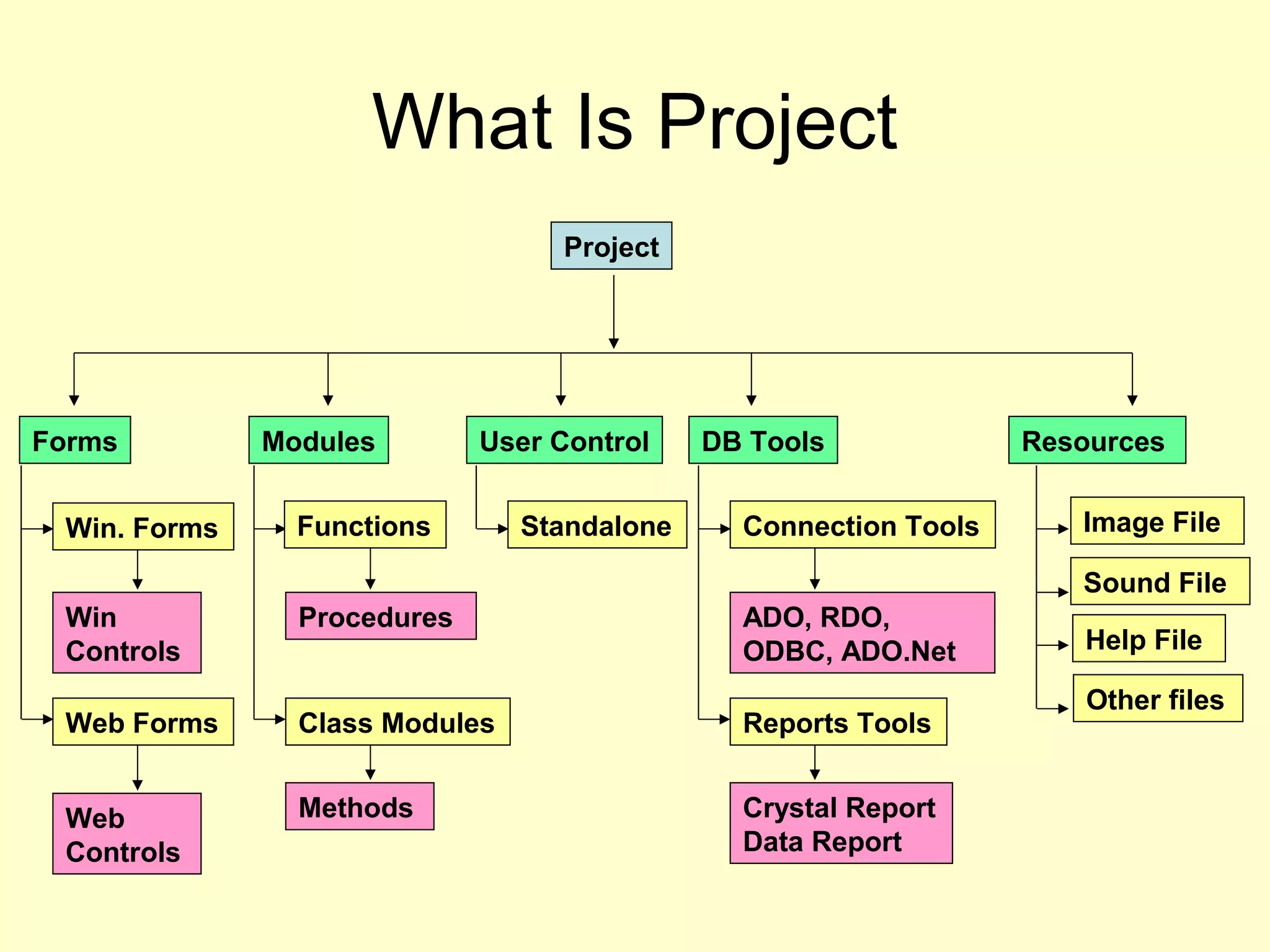 What Is Project

Project

Forms

Win. Forms

Win Controls

Web Forms

Web Controls

Modules

Functions

Procedures

Class Modules

Methods

User Control

Standalone

DB Tools

Connection Tools

ADO, RDO, ODBC, ADO.Net

Reports Tools

Crystal Report Data Report

Resources

Image File

Sound File

Help File

Other files